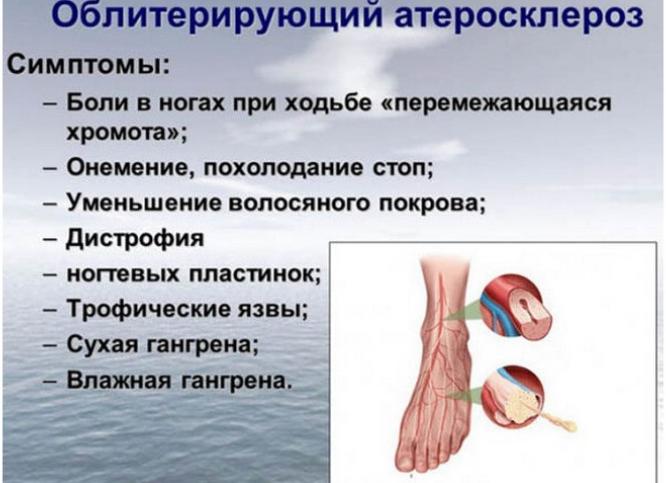 Облитерирующий атеросклероз

Симптомы:

– Боли в ногах при ходьбе «перемежающаяся хромота»;
– Онемение, похолодание стоп;
– Уменьшение волосяного покрова;
– Дистрофия
– ногтевых пластинок;
– Трофические язвы;
– Сухая гангрена;
– Влажная гангрена.